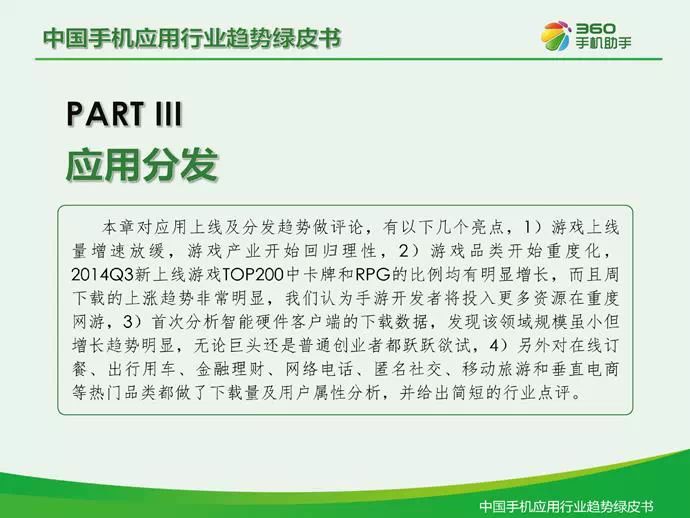 中国手机应用行业趋势绿皮书

360
手机助手

PART III
应用分发

本章对应用上线及分发趋势做评论，有以下几个亮点，1）游戏上线量增速放缓，游戏产业开始回归理性，2）游戏品类开始重度化，2014Q3新上线游戏TOP200中卡牌和RPG的比例均有明显增长，而且周下载的上涨趋势非常明显，我们认为手游开发者将投入更多资源在重度网游，3）首次分析智能硬件客户端的下载数据，发现该领域规模虽小但增长趋势明显，无论巨头还是普通创业者都跃跃欲试，4）另外对在线订餐、出行用车、金融理财、网络电话、匿名社交、移动旅游和垂直电商等热门品类都做了下载量及用户属性分析，并给出简短的行业点评。

中国手机应用行业趋势绿皮书